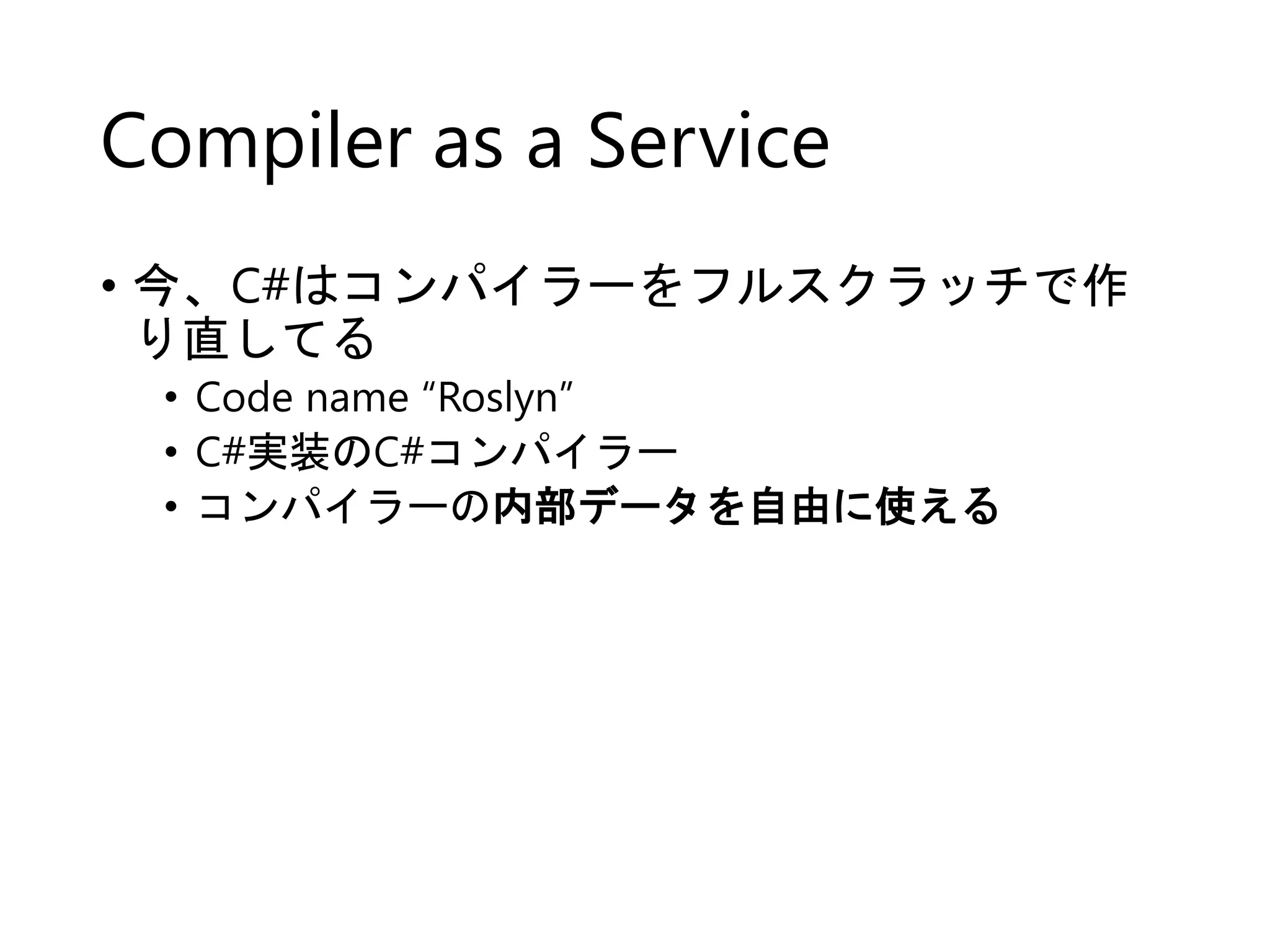 Compiler as a Service

• 今、C#はコンパイラーをフルスクラッチで作り直してる
  • Code name “Roslyn”
  • C#実装のC#コンパイラー
  • コンパイラーの内部データを自由に使える